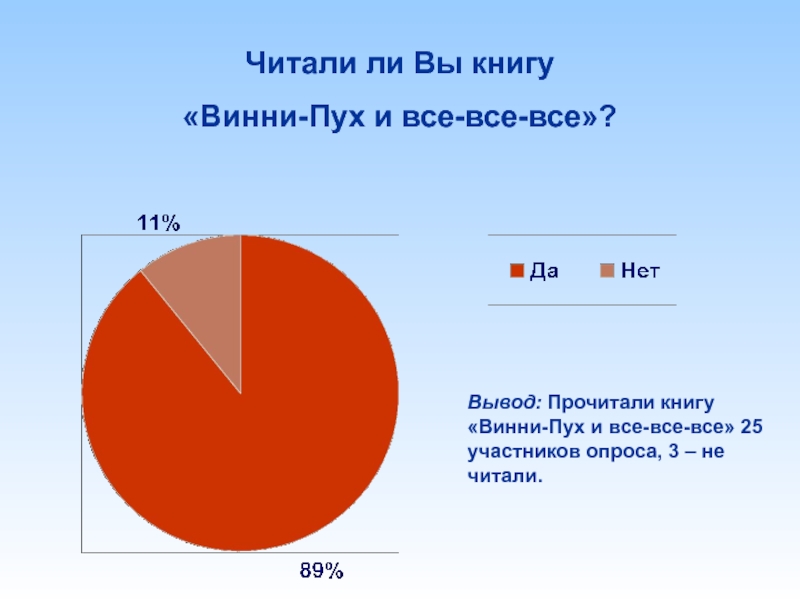 Читали ли Вы книгу

«Винни-Пух и все-все-все»?

11%

89%

Да Нет

Вывод: Прочитали книгу «Винни-Пух и все-все-все» 25 участников опроса, 3 – не читали.